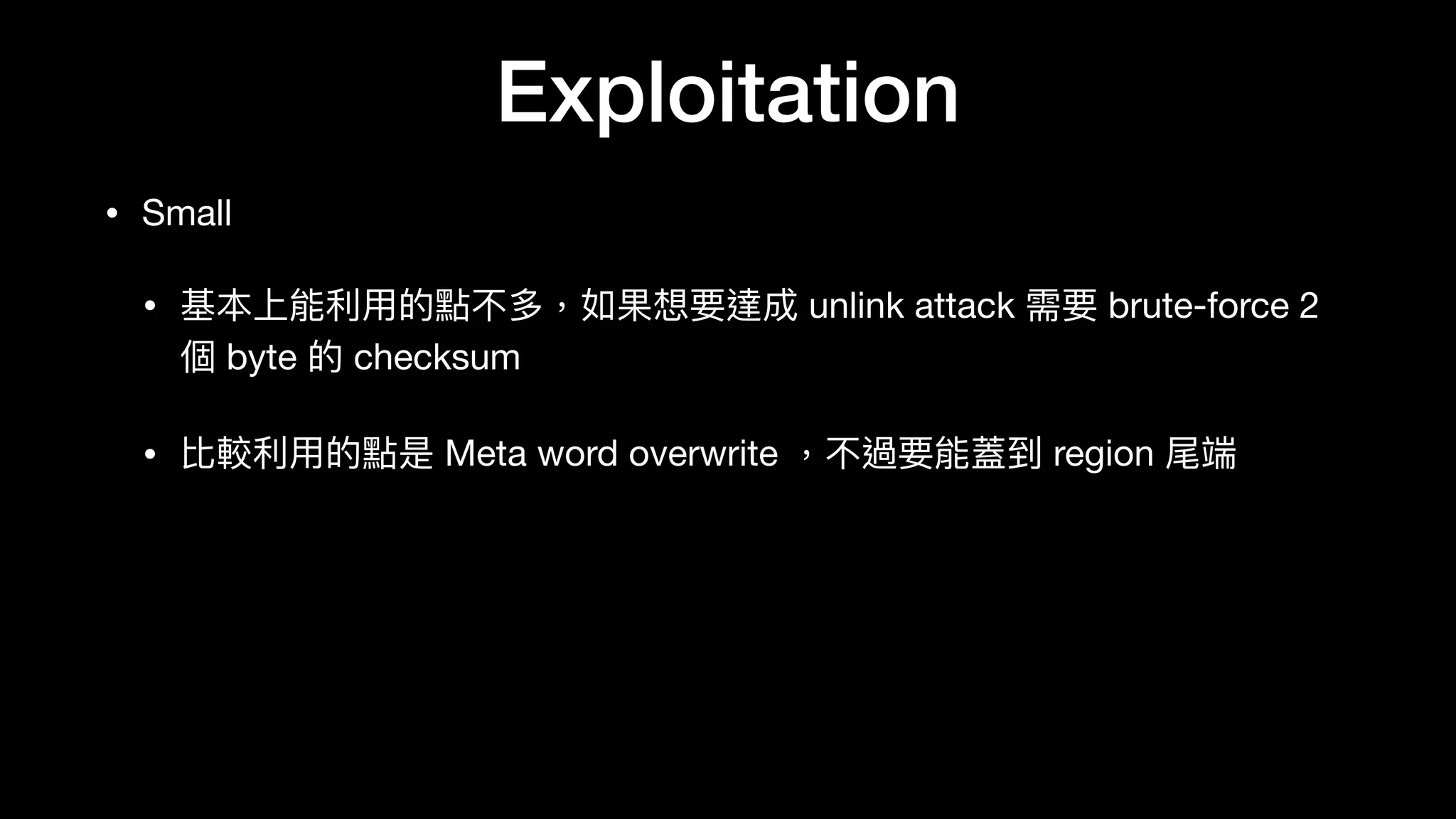 Exploitation

• Small

• 基本上能利用的點不多，如果想要達成 unlink attack 需要 brute-force 2 個 byte 的 checksum

• 比較利用的點是 Meta word overwrite ，不過要能蓋到 region 尾端